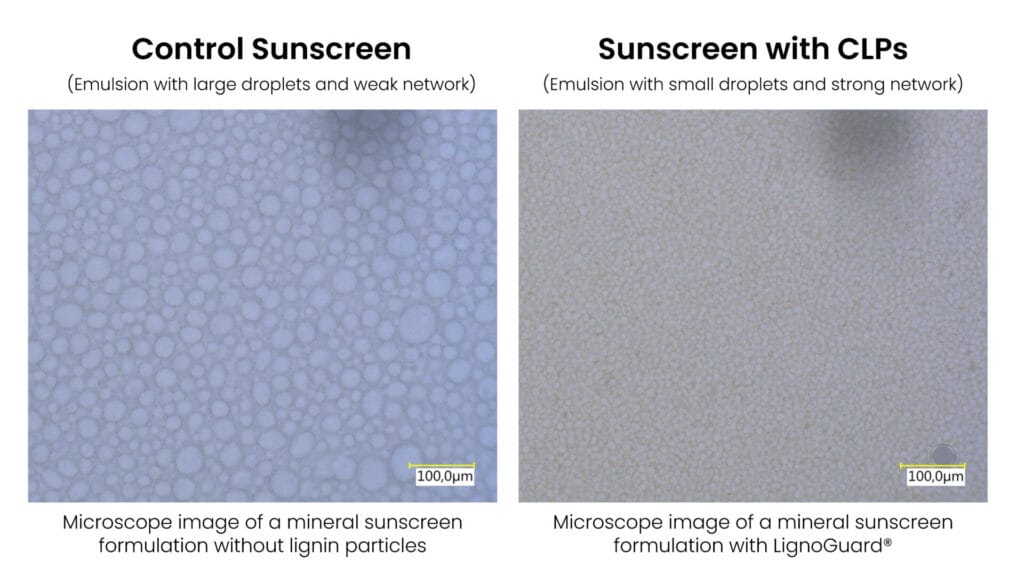 Control Sunscreen
(Emulsion with large droplets and weak network)

100,0µm

Microscope image of a mineral sunscreen formulation without lignin particles

Sunscreen with CLPs
(Emulsion with small droplets and strong network)

100,0µm

Microscope image of a mineral sunscreen formulation with LignoGuard®